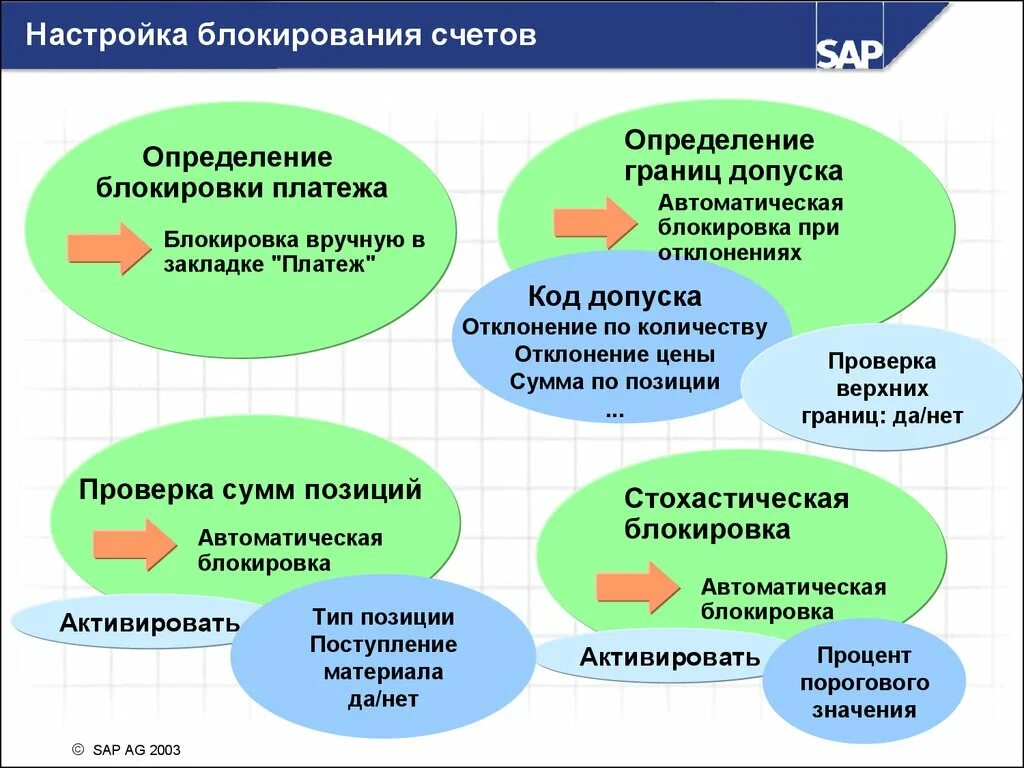 Настройка блокирования счетов

SAP

Определение блокировки платежа

Блокировка вручную в закладке "Платеж"

Определение границ допуска

Автоматическая блокировка при отклонениях

Код допуска
Отклонение по количеству
Отклонение цены
Сумма по позиции
...

Проверка верхних границ: да/нет

Проверка сумм позиций

Автоматическая блокировка

Активировать

Тип позиции
Поступление материала
да/нет

Стохастическая блокировка

Автоматическая блокировка

Активировать

Процент порогового значения

© SAP AG 2003